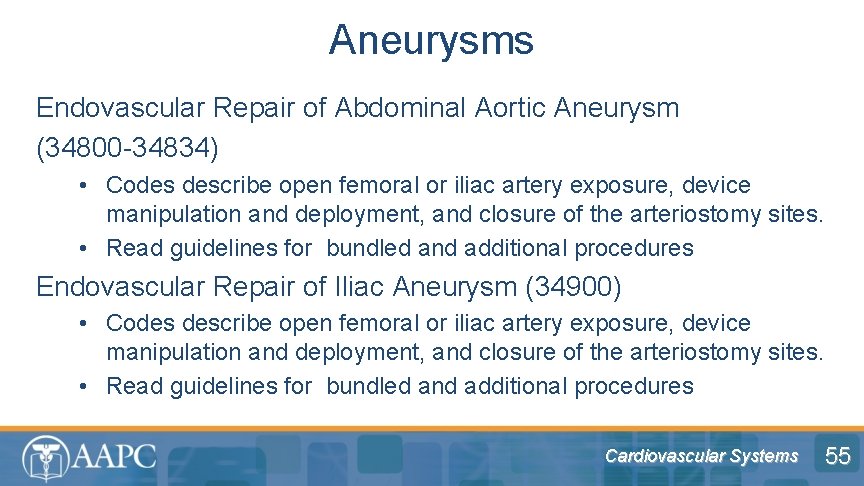 Aneurysms

Endovascular Repair of Abdominal Aortic Aneurysm (34800-34834)

• Codes describe open femoral or iliac artery exposure, device manipulation and deployment, and closure of the arteriostomy sites.
• Read guidelines for bundled and additional procedures

Endovascular Repair of Iliac Aneurysm (34900)

• Codes describe open femoral or iliac artery exposure, device manipulation and deployment, and closure of the arteriostomy sites.
• Read guidelines for bundled and additional procedures

AAPC

Cardiovascular Systems

55